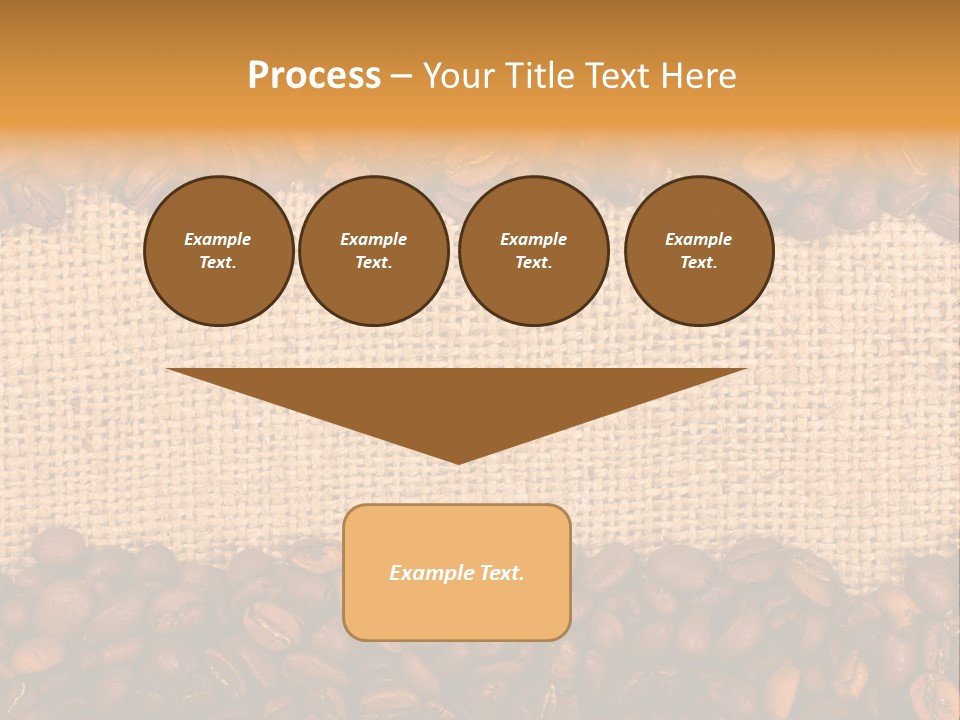 Process – Your Title Text Here

Example Text.

Example Text.

Example Text.

Example Text.

Example Text.